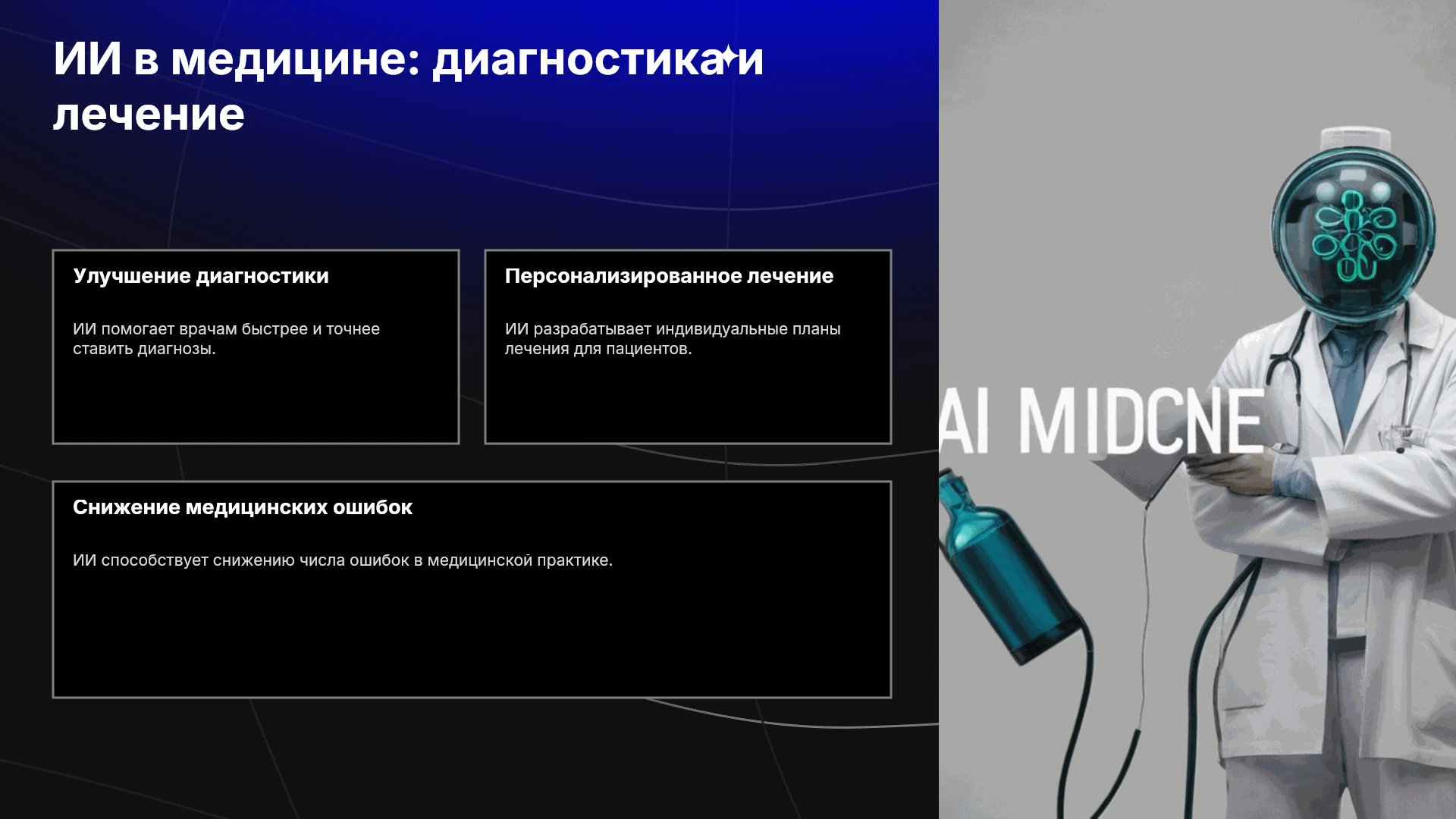 ИИ в медицине: диагностика и лечение

Улучшение диагностики

ИИ помогает врачам быстрее и точнее ставить диагнозы.

Персонализированное лечение

ИИ разрабатывает индивидуальные планы лечения для пациентов.

Снижение медицинских ошибок

ИИ способствует снижению числа ошибок в медицинской практике.

AI MIDCNE